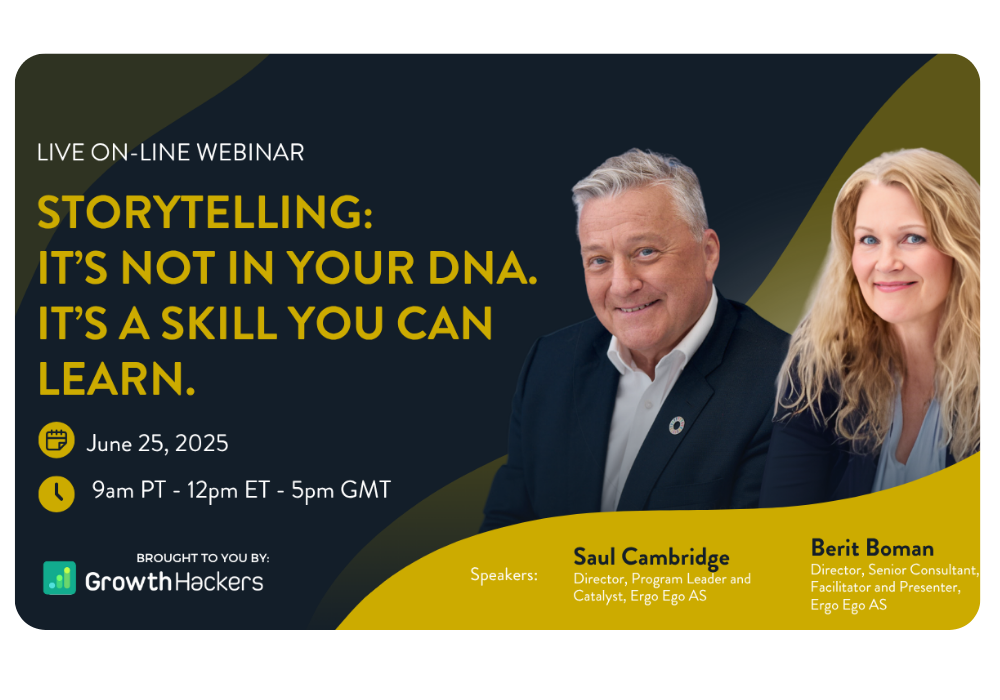 LIVE ON-LINE WEBINAR

STORYTELLING: IT'S NOT IN YOUR DNA. IT'S A SKILL YOU CAN LEARN.

June 25, 2025

9am PT - 12pm ET - 5pm GMT

BROUGHT TO YOU BY:
GrowthHackers

Speakers:

Saul Cambridge
Director, Program Leader and Catalyst, Ergo Ego AS

Berit Boman
Director, Senior Consultant, Facilitator and Presenter, Ergo Ego AS